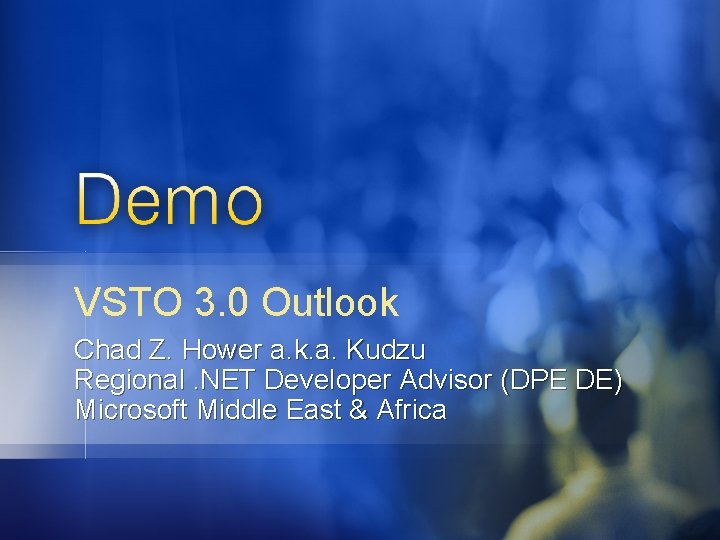 Demo

VSTO 3.0 Outlook

Chad Z. Hower a.k.a. Kudzu
Regional .NET Developer Advisor (DPE DE)
Microsoft Middle East & Africa